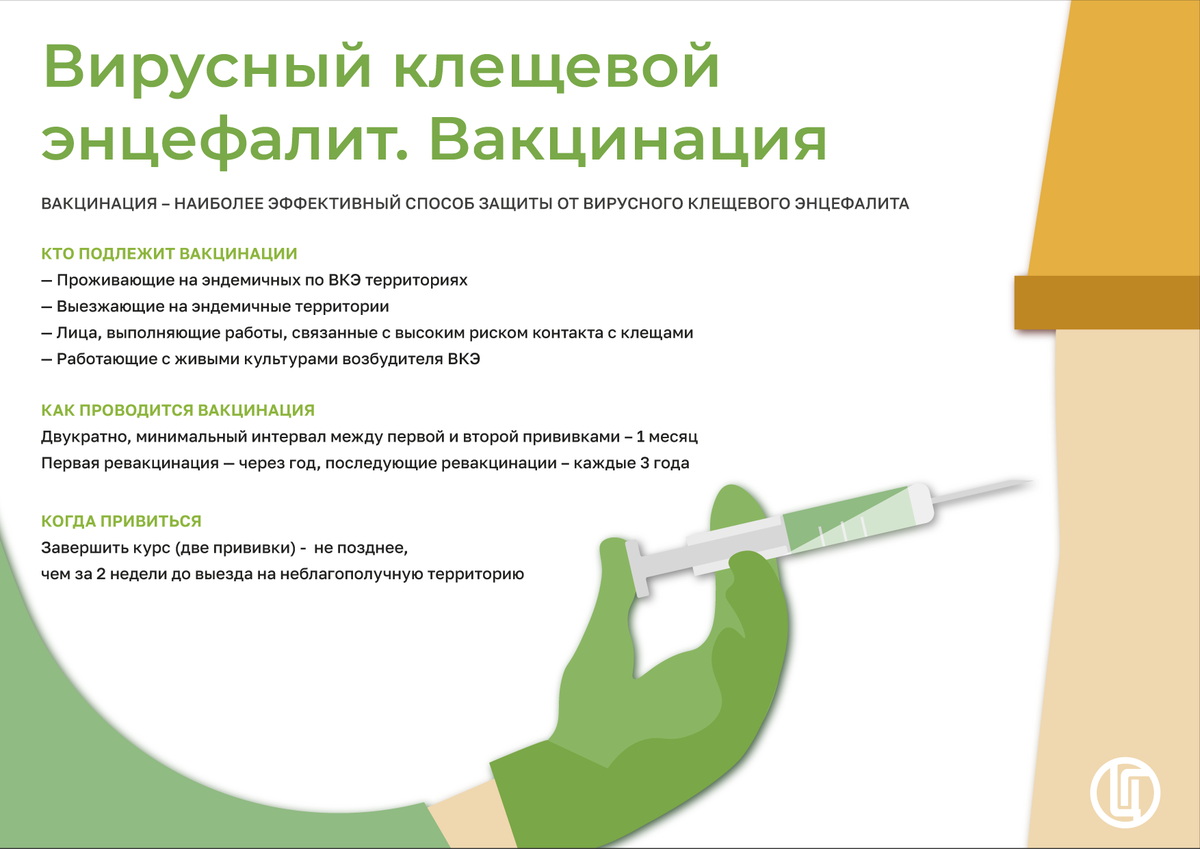 Вирусный клещевой энцефалит. Вакцинация

ВАКЦИНАЦИЯ – НАИБОЛЕЕ ЭФФЕКТИВНЫЙ СПОСОБ ЗАЩИТЫ ОТ ВИРУСНОГО КЛЕЩЕВОГО ЭНЦЕФАЛИТА

КТО ПОДЛЕЖИТ ВАКЦИНАЦИИ
— Проживающие на эндемичных по ВКЭ территориях
— Выезжающие на эндемичные территории
— Лица, выполняющие работы, связанные с высоким риском контакта с клещами
— Работающие с живыми культурами возбудителя ВКЭ

КАК ПРОВОДИТСЯ ВАКЦИНАЦИЯ
Двукратно, минимальный интервал между первой и второй прививками – 1 месяц
Первая ревакцинация — через год, последующие ревакцинации – каждые 3 года

КОГДА ПРИВИТЬСЯ
Завершить курс (две прививки) - не позднее, чем за 2 недели до выезда на неблагополучную территорию